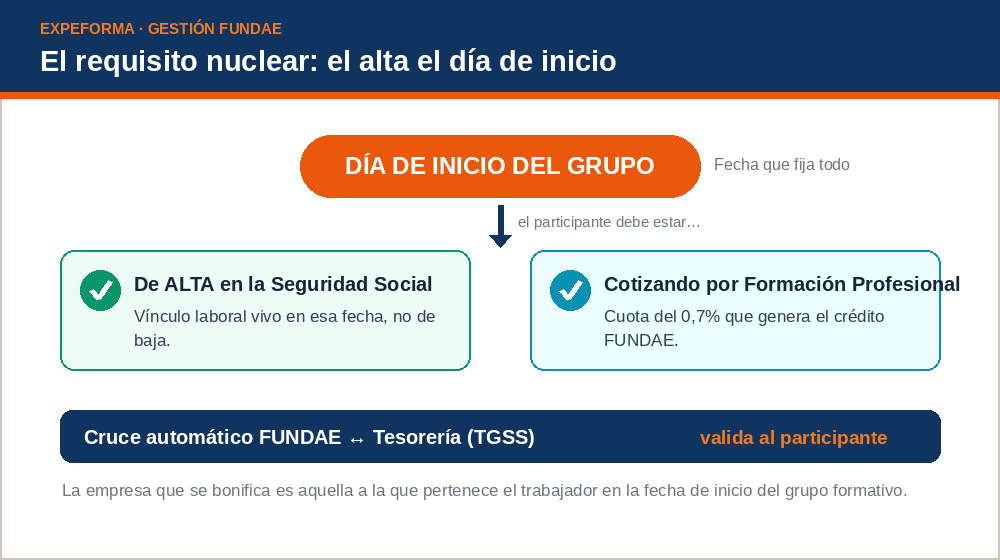 EXPEFORMA · GESTIÓN FUNDAE

El requisito nuclear: el alta el día de inicio

DÍA DE INICIO DEL GRUPO

Fecha que fija todo

el participante debe estar…

De ALTA en la Seguridad Social

Vínculo laboral vivo en esa fecha, no de baja.

Cotizando por Formación Profesional

Cuota del 0,7% que genera el crédito FUNDAE.

Cruce automático FUNDAE ↔ Tesorería (TGSS)

valida al participante

La empresa que se bonifica es aquella a la que pertenece el trabajador en la fecha de inicio del grupo formativo.